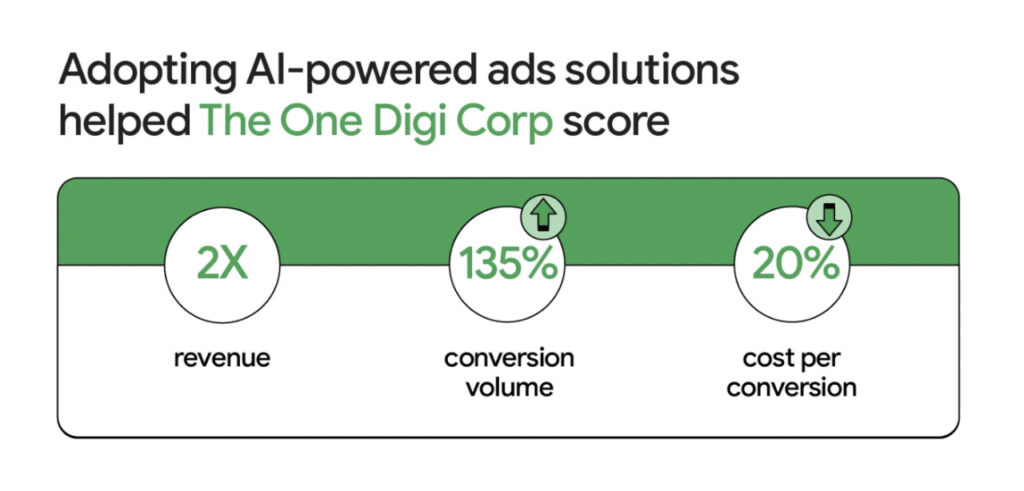 Adopting AI-powered ads solutions helped The One Digi Corp score

2X
revenue

135%
conversion volume

20%
cost per conversion